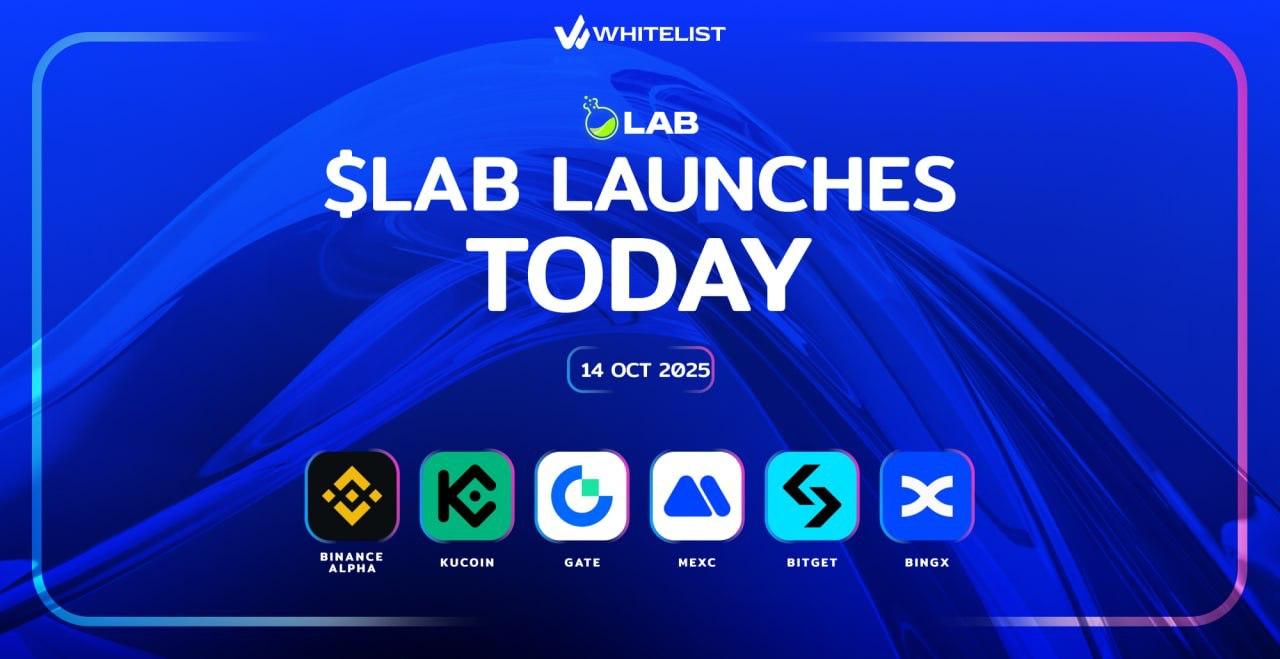 WHITELIST

LAB

$LAB LAUNCHES TODAY

14 OCT 2025

BINANCE ALPHA

KUCOIN

GATE

MEXC

BITGET

BINGX